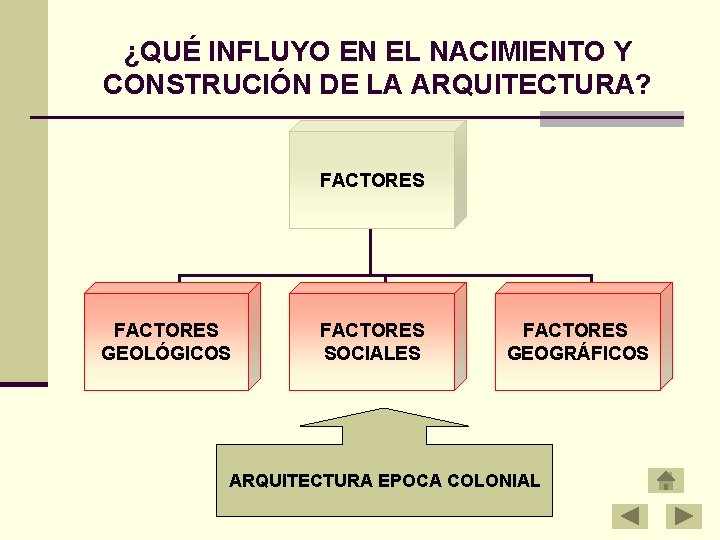 ¿QUÉ INFLUYO EN EL NACIMIENTO Y CONSTRUCIÓN DE LA ARQUITECTURA?

FACTORES

FACTORES GEOLÓGICOS

FACTORES SOCIALES

FACTORES GEOGRÁFICOS

ARQUITECTURA EPOCA COLONIAL